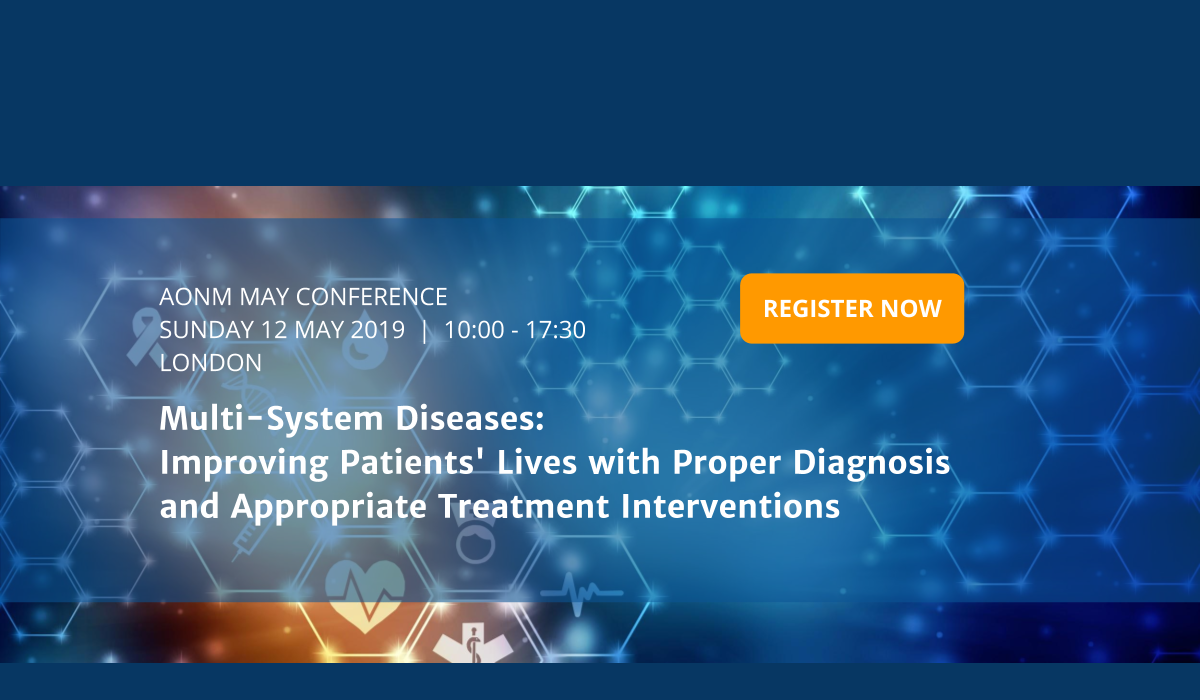 AONM MAY CONFERENCE
SUNDAY 12 MAY 2019 | 10:00 - 17:30
LONDON

REGISTER NOW

Multi-System Diseases:
Improving Patients' Lives with Proper Diagnosis and Appropriate Treatment Interventions